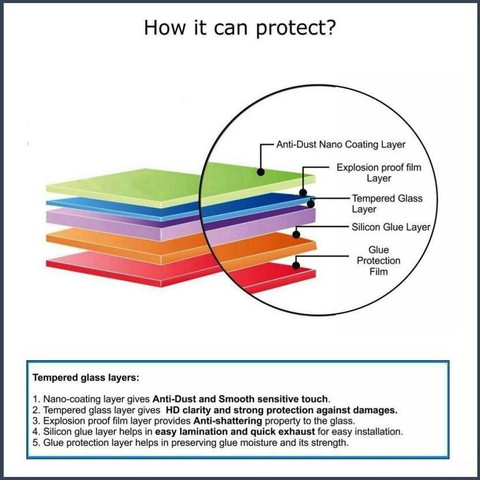 How it can protect?

Anti-Dust Nano Coating Layer

Explosion proof film Layer

Tempered Glass Layer

Silicon Glue Layer

Glue Protection Film

Tempered glass layers:

1. Nano-coating layer gives Anti-Dust and Smooth sensitive touch.
2. Tempered glass layer gives HD clarity and strong protection against damages.
3. Explosion proof film layer provides Anti-shattering property to the glass.
4. Silicon glue layer helps in easy lamination and quick exhaust for easy installation.
5. Glue protection layer helps in preserving glue moisture and its strength.